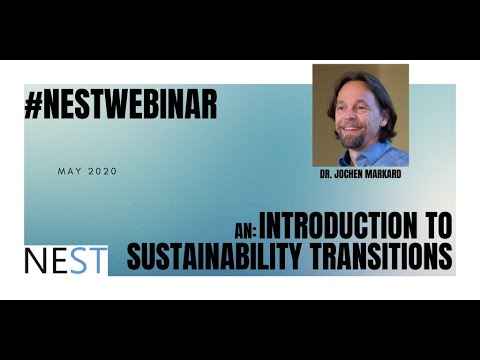 #NESTWEBINAR

MAY 2020

DR. JOCHEN MARKARD

AN: INTRODUCTION TO SUSTAINABILITY TRANSITIONS

NEST